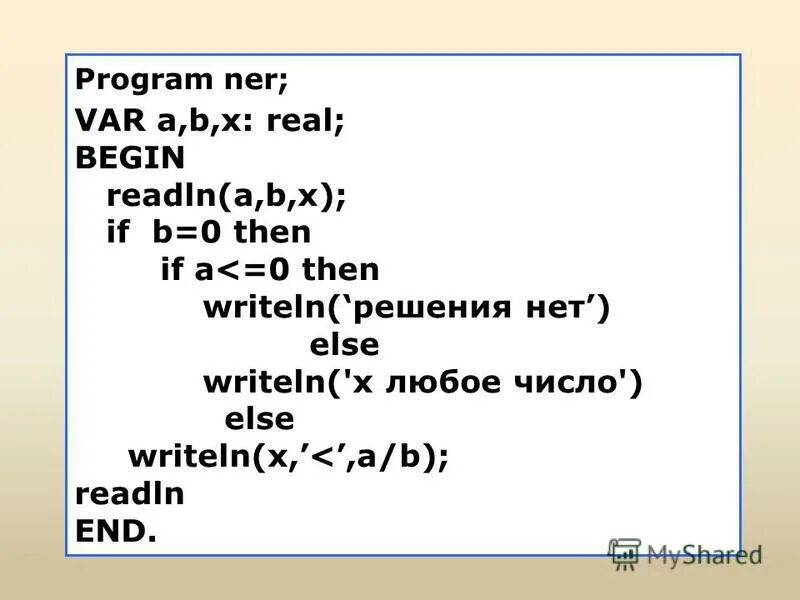 Program ner;
VAR a,b,x: real;
BEGIN
readln(a,b,x);
if b=0 then
if a<=0 then
writeln(‘решения нет’)
else
writeln('x любое число')
else
writeln(x,’<’,a/b);
readln
END.

MyShared